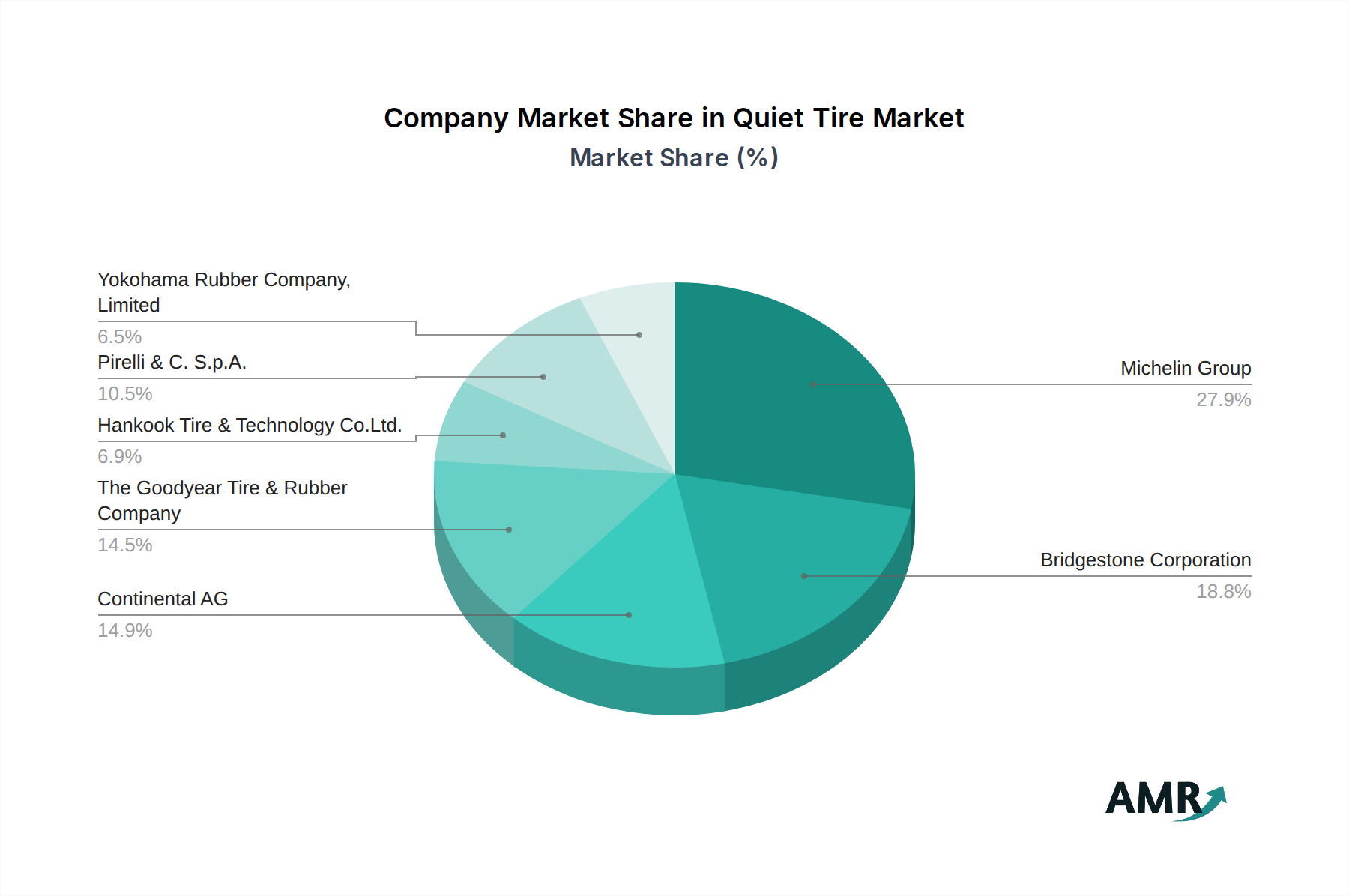 Company Market Share in Quiet Tire Market
Market Share (%)

Yokohama Rubber Company, Limited
6.5%

Pirelli & C. S.p.A.
10.5%

Hankook Tire & Technology Co.Ltd.
6.9%

The Goodyear Tire & Rubber Company
14.5%

Continental AG
14.9%

Michelin Group
27.9%

Bridgestone Corporation
18.8%

AMR